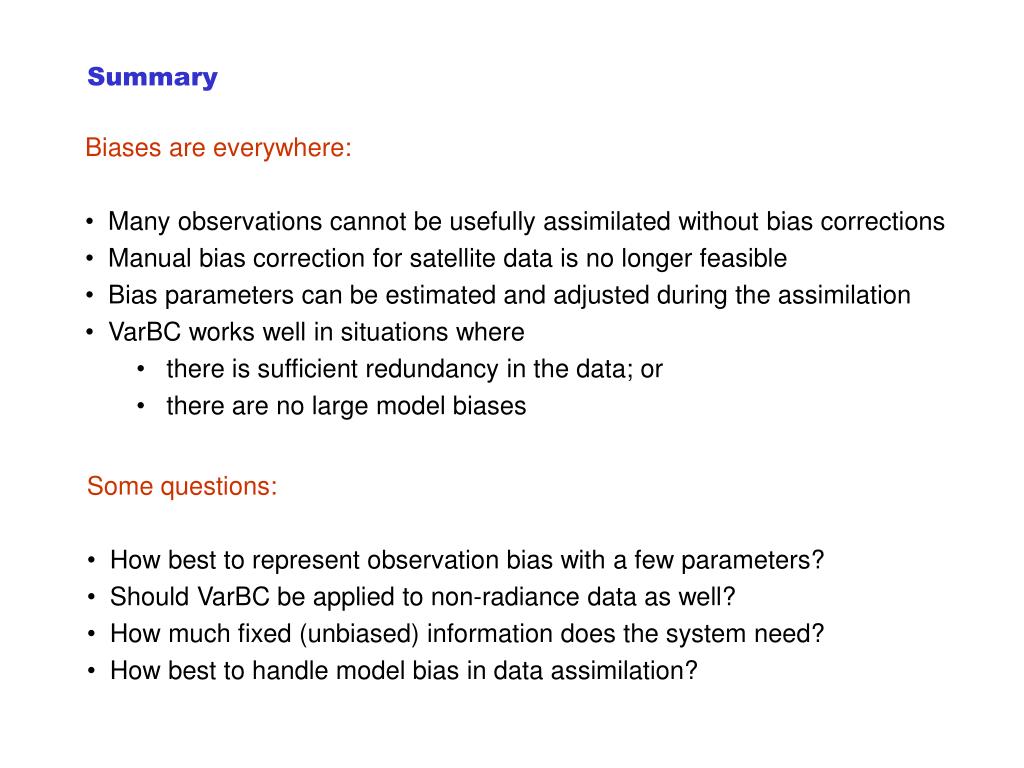 Summary

Biases are everywhere:

• Many observations cannot be usefully assimilated without bias corrections
• Manual bias correction for satellite data is no longer feasible
• Bias parameters can be estimated and adjusted during the assimilation
• VarBC works well in situations where
  • there is sufficient redundancy in the data; or
  • there are no large model biases

Some questions:

• How best to represent observation bias with a few parameters?
• Should VarBC be applied to non-radiance data as well?
• How much fixed (unbiased) information does the system need?
• How best to handle model bias in data assimilation?